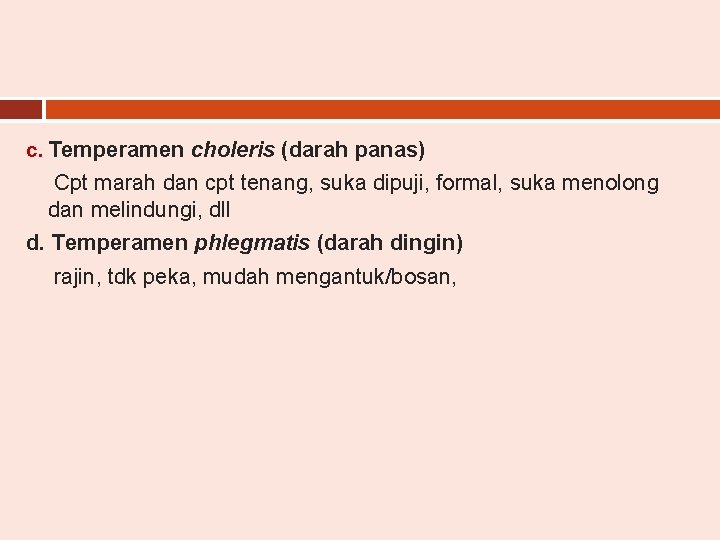 c. Temperamen choleris (darah panas)

Cpt marah dan cpt tenang, suka dipuji, formal, suka menolong dan melindungi, dll

d. Temperamen phlegmatis (darah dingin)

rajin, tdk peka, mudah mengantuk/bosan,